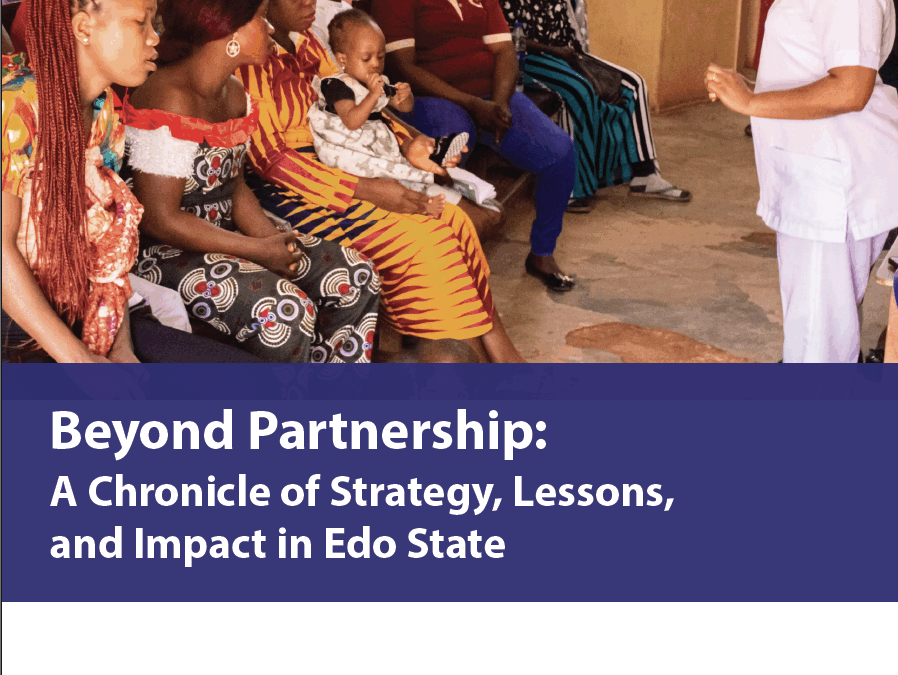 Beyond Partnership:
A Chronicle of Strategy, Lessons, and Impact in Edo State